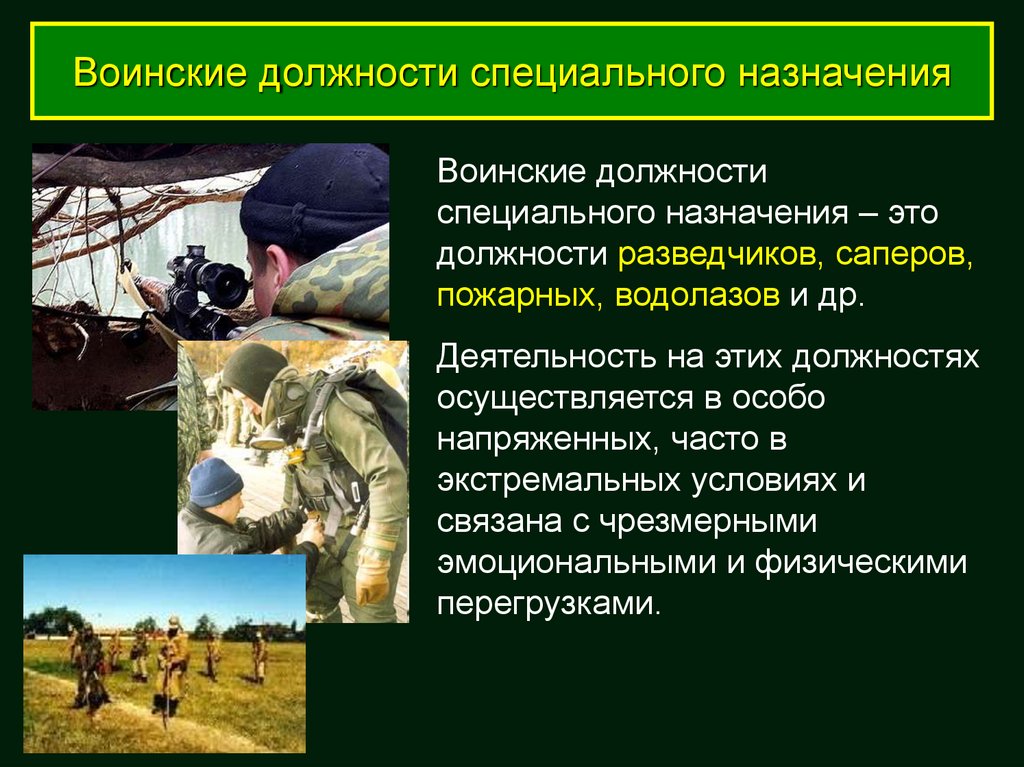 Воинские должности специального назначения

Воинские должности специального назначения – это должности разведчиков, саперов, пожарных, водолазов и др.

Деятельность на этих должностях осуществляется в особо напряженных, часто в экстремальных условиях и связана с чрезмерными эмоциональными и физическими перегрузками.